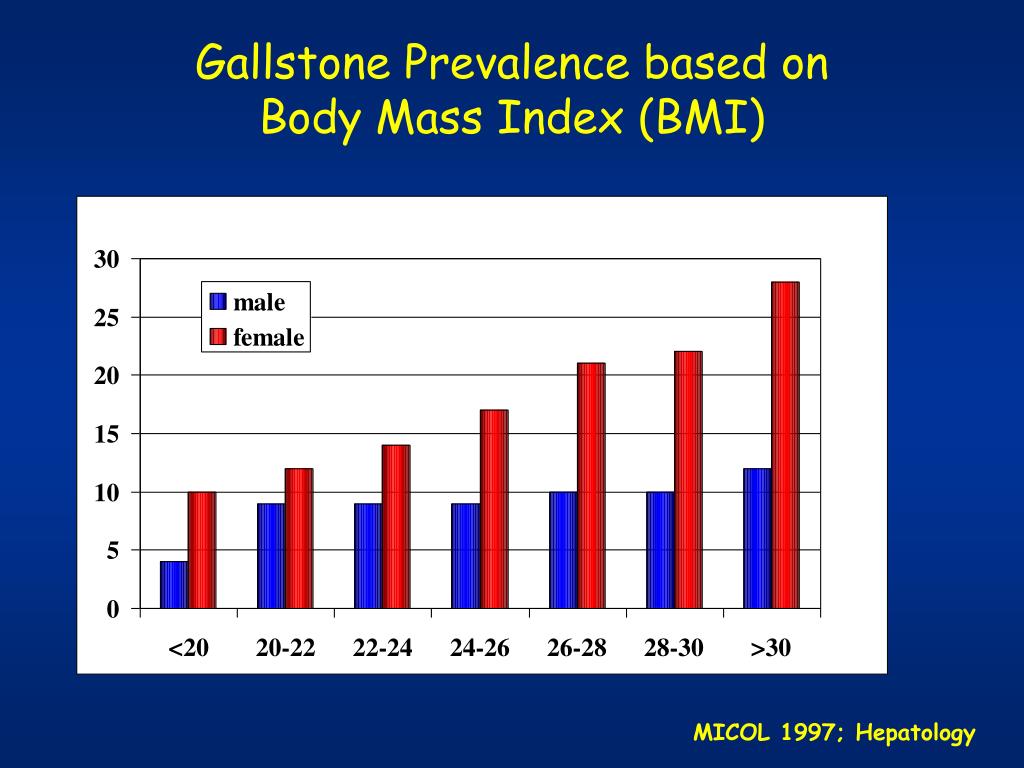 Gallstone Prevalence based on Body Mass Index (BMI)

30
25
20
15
10
5
0

male
female

<20
20-22
22-24
24-26
26-28
28-30
>30

MICOL 1997; Hepatology